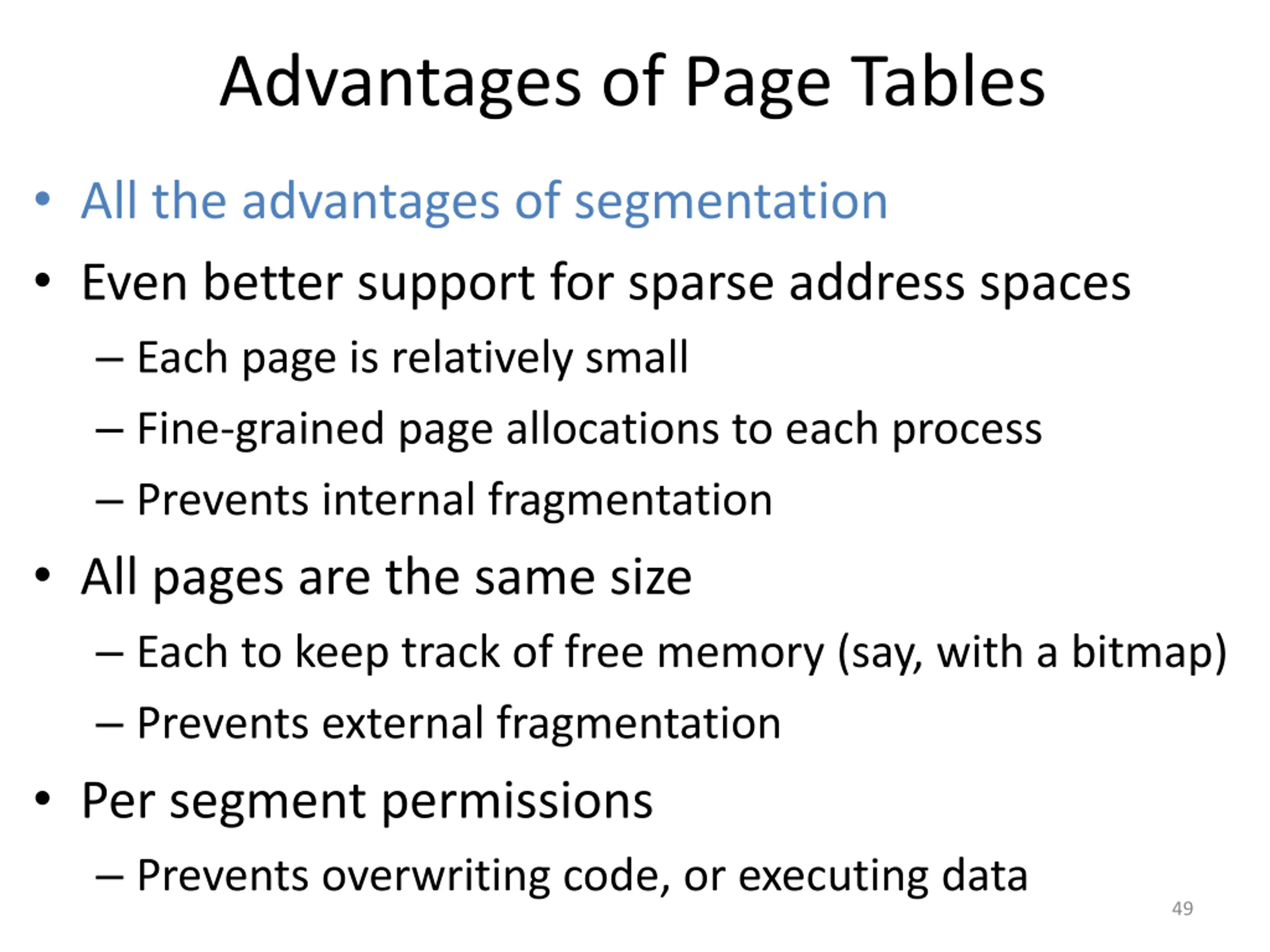 Advantages of Page Tables

• All the advantages of segmentation
• Even better support for sparse address spaces
– Each page is relatively small
– Fine-grained page allocations to each process
– Prevents internal fragmentation
• All pages are the same size
– Each to keep track of free memory (say, with a bitmap)
– Prevents external fragmentation
• Per segment permissions
– Prevents overwriting code, or executing data

49